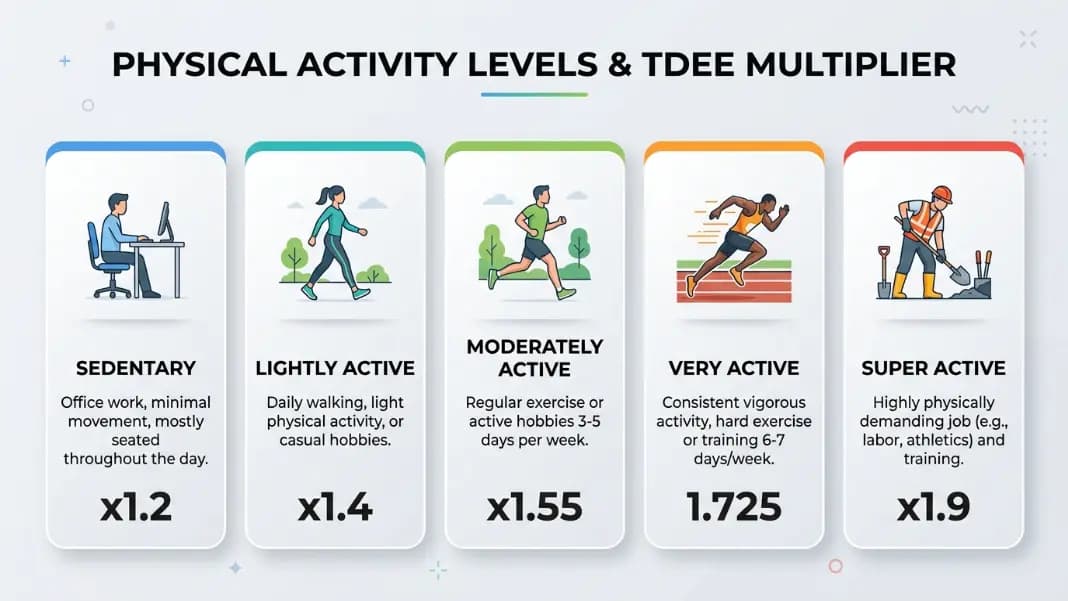 PHYSICAL ACTIVITY LEVELS & TDEE MULTIPLIER

SEDENTARY

Office work, minimal movement, mostly seated throughout the day.

x1.2

LIGHTLY ACTIVE

Daily walking, light physical activity, or casual hobbies.

x1.4

MODERATELY ACTIVE

Regular exercise or active hobbies 3-5 days per week.

x1.55

VERY ACTIVE

Consistent vigorous activity, hard exercise or training 6-7 days/week.

1.725

SUPER ACTIVE

Highly physically demanding job (e.g., labor, athletics) and training.

x1.9